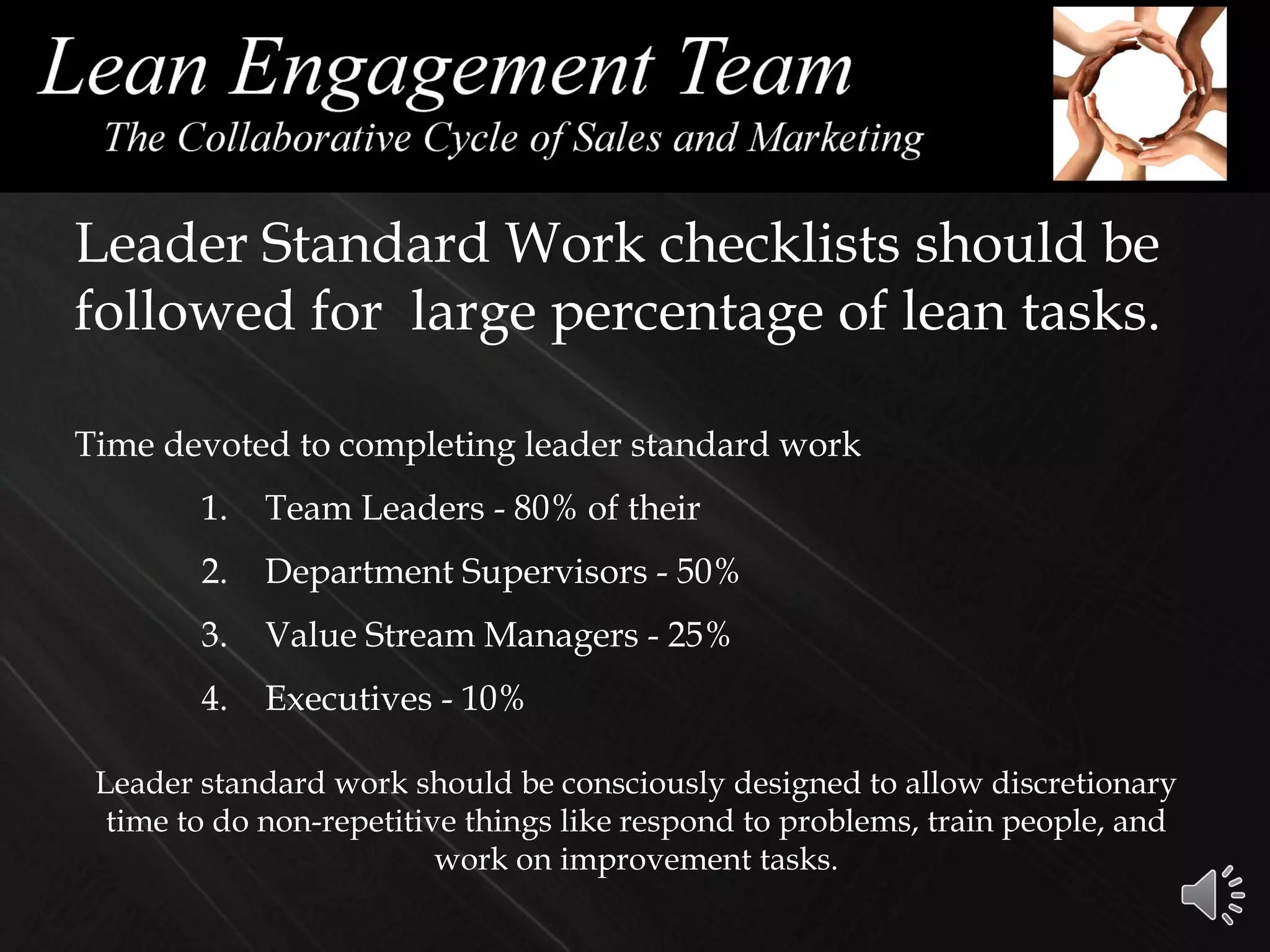 Lean Engagement Team
The Collaborative Cycle of Sales and Marketing

Leader Standard Work checklists should be followed for  large percentage of lean tasks.

Time devoted to completing leader standard work

1. Team Leaders - 80% of their
2. Department Supervisors - 50%
3. Value Stream Managers - 25%
4. Executives - 10%

Leader standard work should be consciously designed to allow discretionary time to do non-repetitive things like respond to problems, train people, and work on improvement tasks.